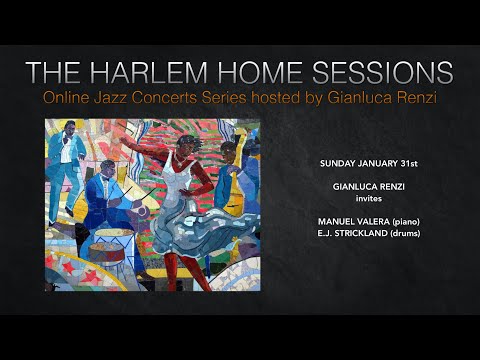 THE HARLEM HOME SESSIONS
Online Jazz Concerts Series hosted by Gianluca Renzi

SUNDAY JANUARY 31st

GIANLUCA RENZI
invites

MANUEL VALERA (piano)
E.J. STRICKLAND (drums)